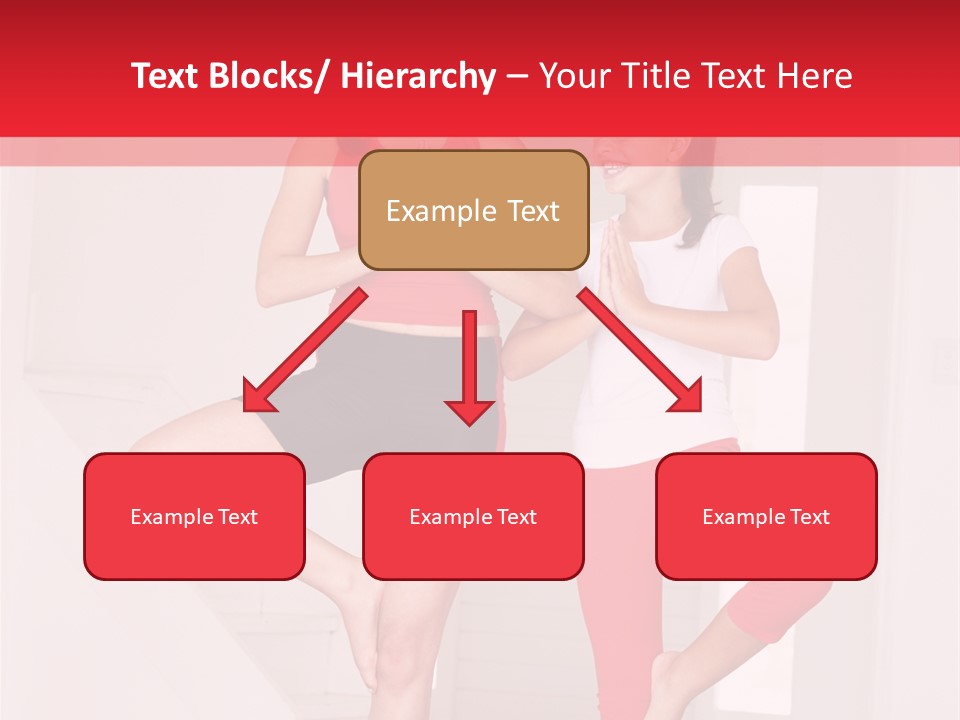 Text Blocks/ Hierarchy – Your Title Text Here

Example Text

Example Text

Example Text

Example Text